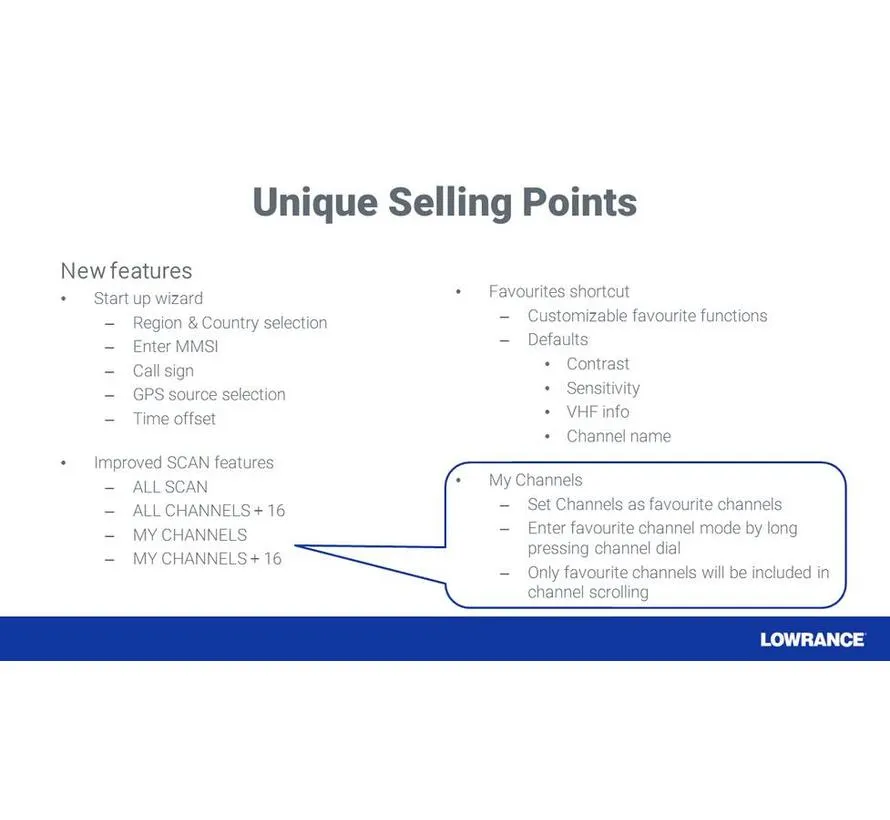 Unique Selling Points

New features
• Start up wizard
– Region & Country selection
– Enter MMSI
– Call sign
– GPS source selection
– Time offset

• Improved SCAN features
– ALL SCAN
– ALL CHANNELS + 16
– MY CHANNELS
– MY CHANNELS + 16

• Favourites shortcut
– Customizable favourite functions
– Defaults
• Contrast
• Sensitivity
• VHF info
• Channel name

• My Channels
– Set Channels as favourite channels
– Enter favourite channel mode by long pressing channel dial
– Only favourite channels will be included in channel scrolling

LOWRANCE